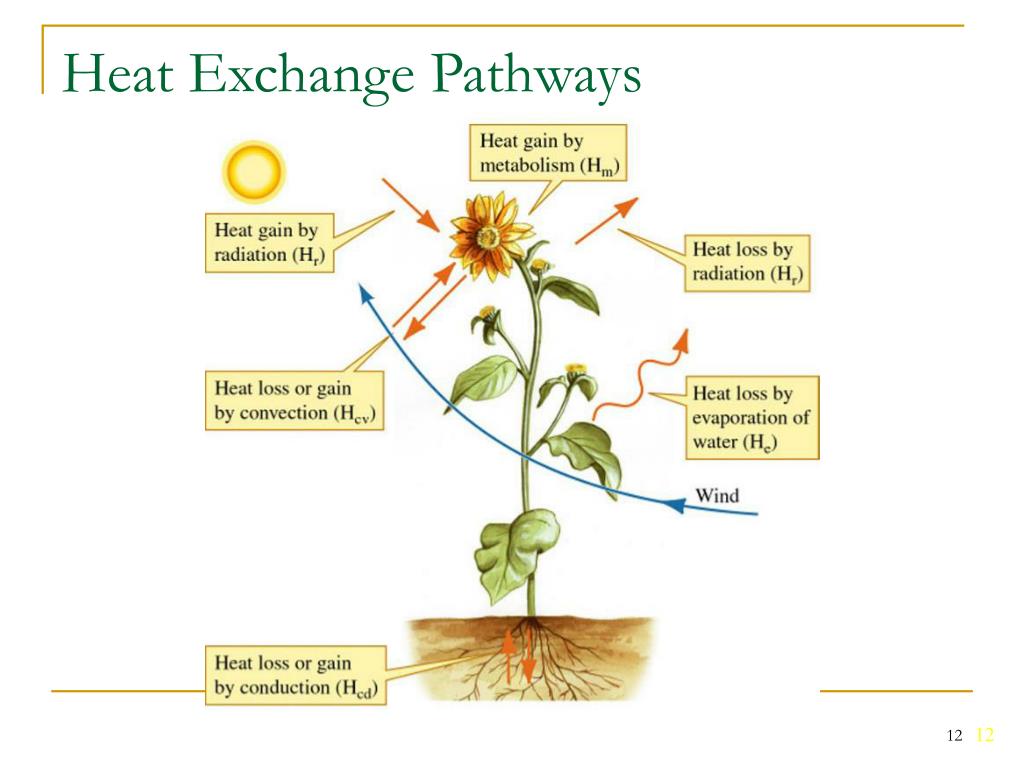 Heat Exchange Pathways

Heat gain by metabolism ($H_m$)

Heat gain by radiation ($H_r$)

Heat loss by radiation ($H_r$)

Heat loss or gain by convection ($H_{cv}$)

Heat loss by evaporation of water ($H_e$)

Wind

Heat loss or gain by conduction ($H_{cd}$)

12 12